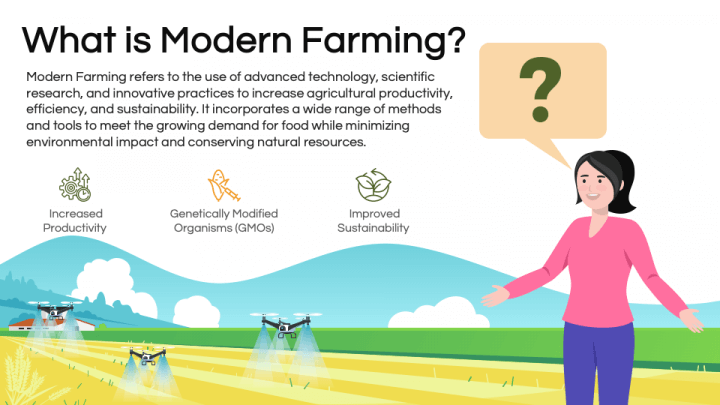 What is Modern Farming?

Modern Farming refers to the use of advanced technology, scientific research, and innovative practices to increase agricultural productivity, efficiency, and sustainability. It incorporates a wide range of methods and tools to meet the growing demand for food while minimizing environmental impact and conserving natural resources.

?

Increased Productivity

Genetically Modified Organisms (GMOs)

Improved Sustainability